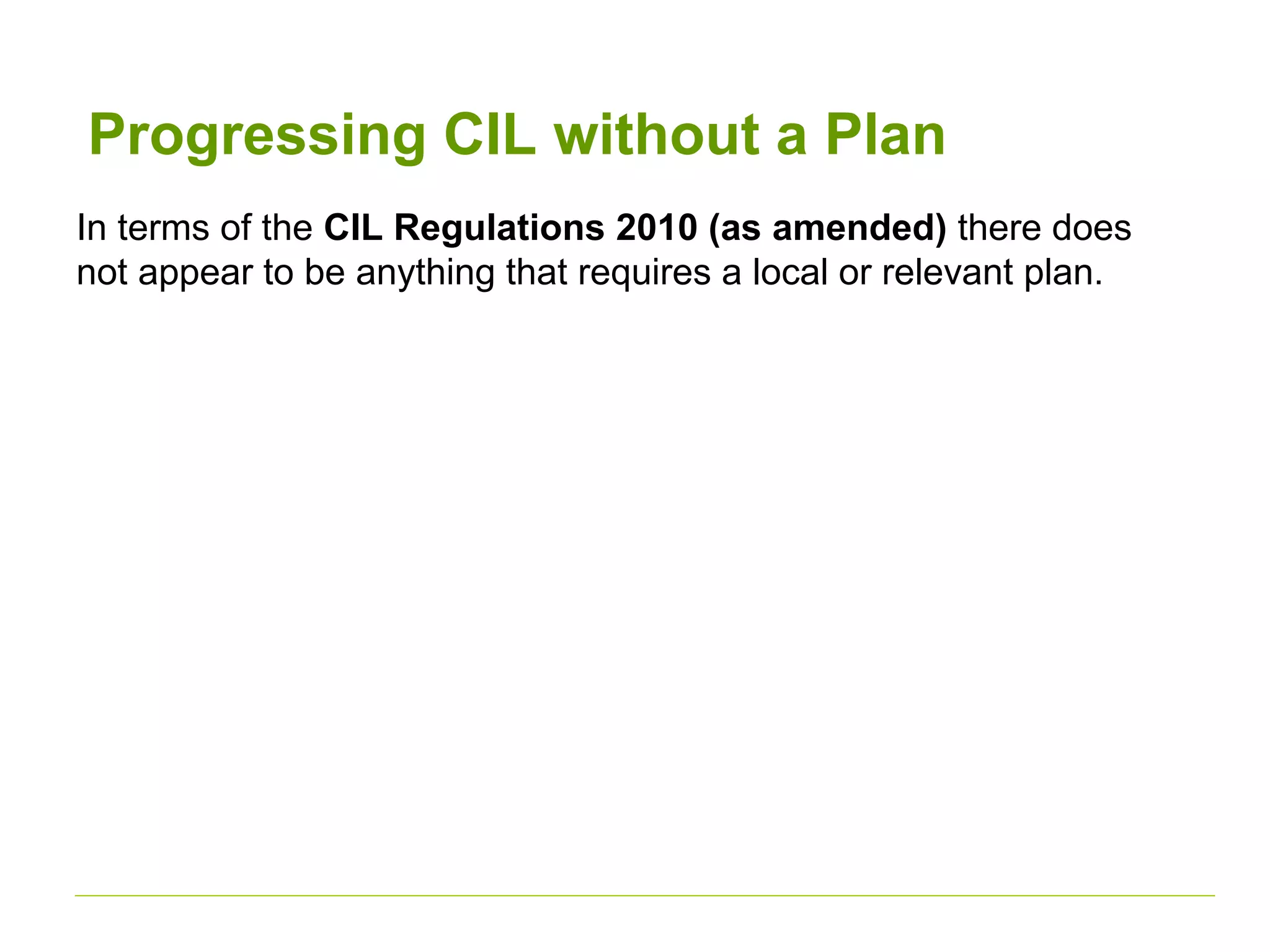 Progressing CIL without a Plan

In terms of the CIL Regulations 2010 (as amended) there does not appear to be anything that requires a local or relevant plan.